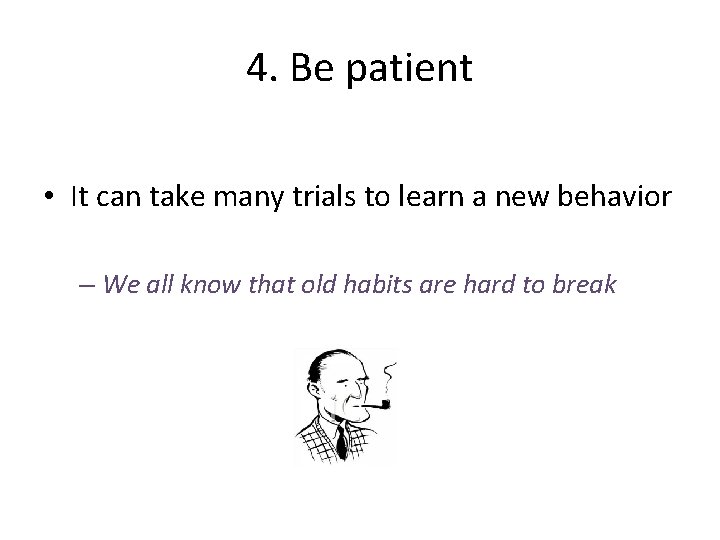 4. Be patient

• It can take many trials to learn a new behavior

– We all know that old habits are hard to break